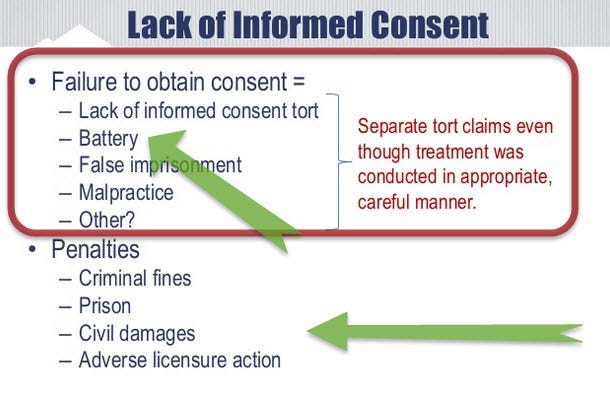 Lack of Informed Consent

• Failure to obtain consent =
– Lack of informed consent tort
– Battery
– False imprisonment
– Malpractice
– Other?

Separate tort claims even though treatment was conducted in appropriate, careful manner.

• Penalties
– Criminal fines
– Prison
– Civil damages
– Adverse licensure action